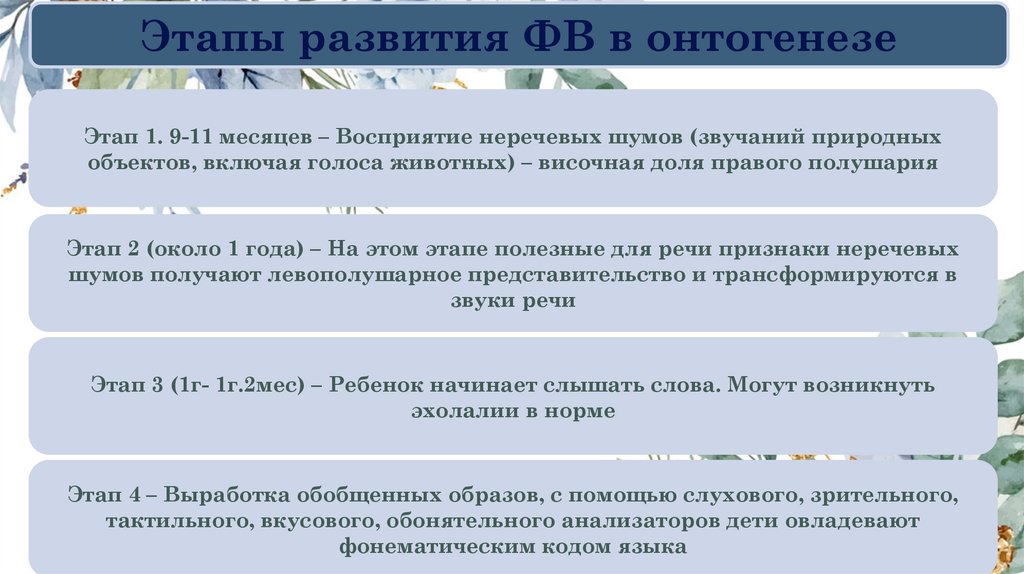 Этапы развития ФВ в онтогенезе

Этап 1. 9-11 месяцев – Восприятие неречевых шумов (звучаний природных объектов, включая голоса животных) – височная доля правого полушария

Этап 2 (около 1 года) – На этом этапе полезные для речи признаки неречевых шумов получают левополушарное представительство и трансформируются в звуки речи

Этап 3 (1г- 1г.2мес) – Ребенок начинает слышать слова. Могут возникнуть эхолалии в норме

Этап 4 – Выработка обобщенных образов, с помощью слухового, зрительного, тактильного, вкусового, обонятельного анализаторов дети овладевают фонематическим кодом языка